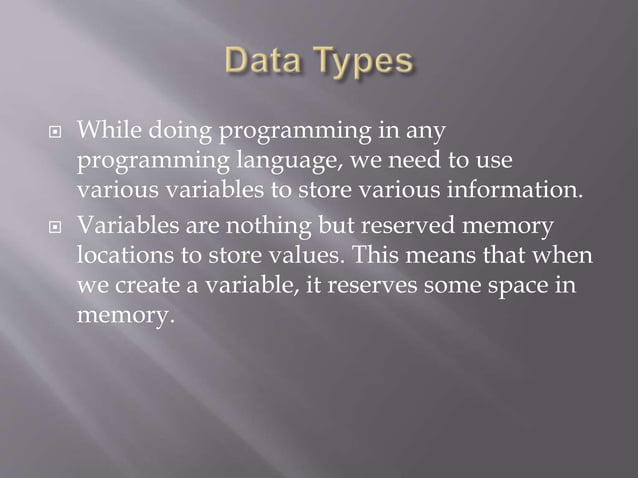 Data Types

While doing programming in any programming language, we need to use various variables to store various information.

Variables are nothing but reserved memory locations to store values. This means that when we create a variable, it reserves some space in memory.